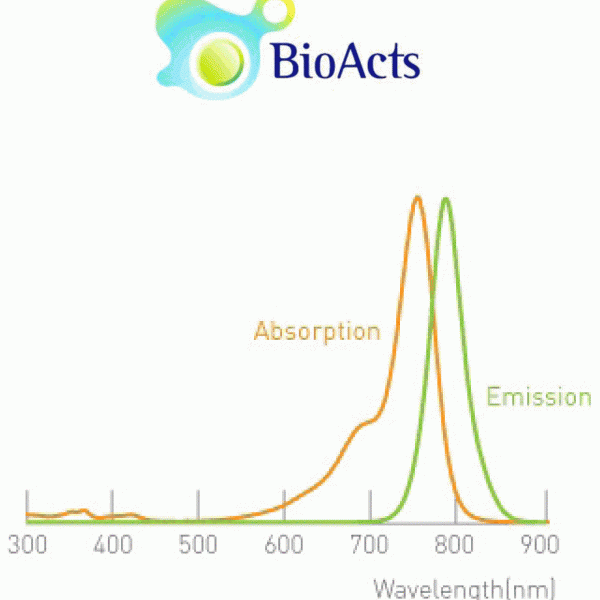 BioActs

Absorption

Emission

300
400
500
600
700
800
900

Wavelength(nm)